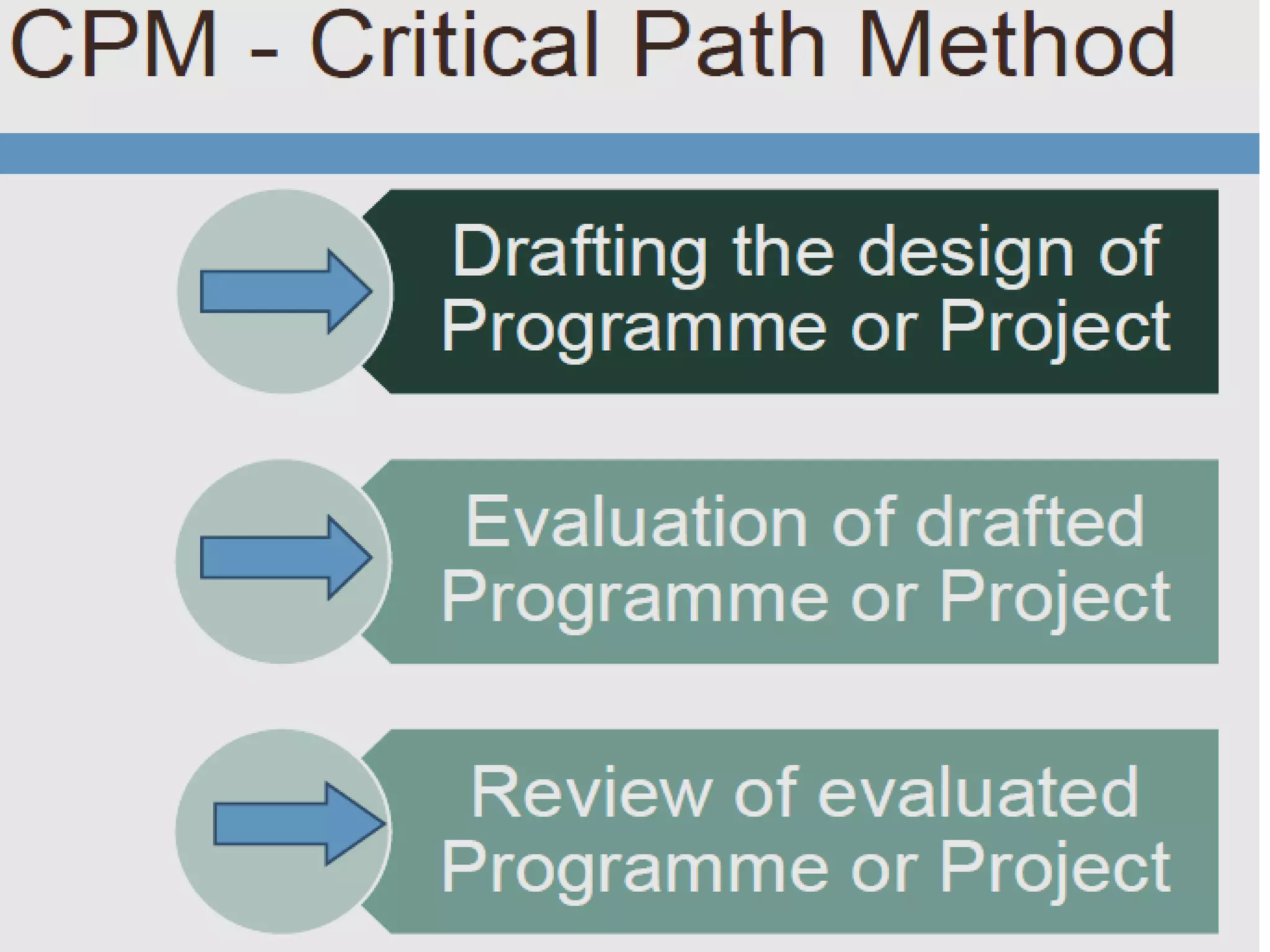 CPM - Critical Path Method

Drafting the design of Programme or Project

Evaluation of drafted Programme or Project

Review of evaluated Programme or Project